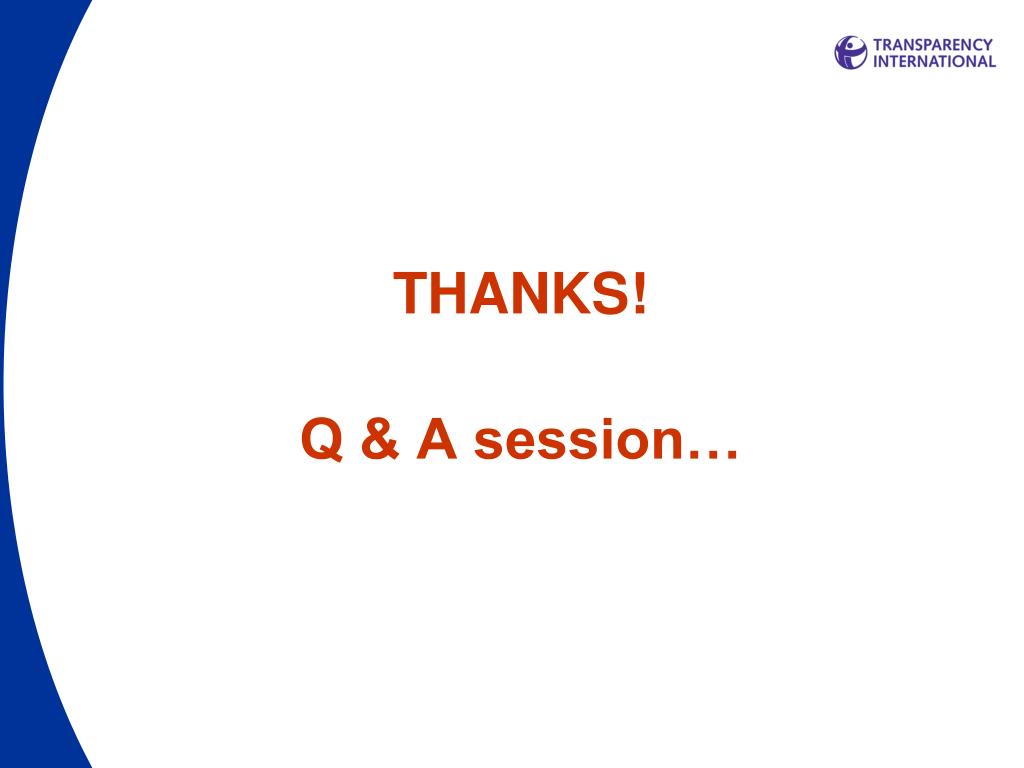 TRANSPARENCY INTERNATIONAL

THANKS!

Q & A session…